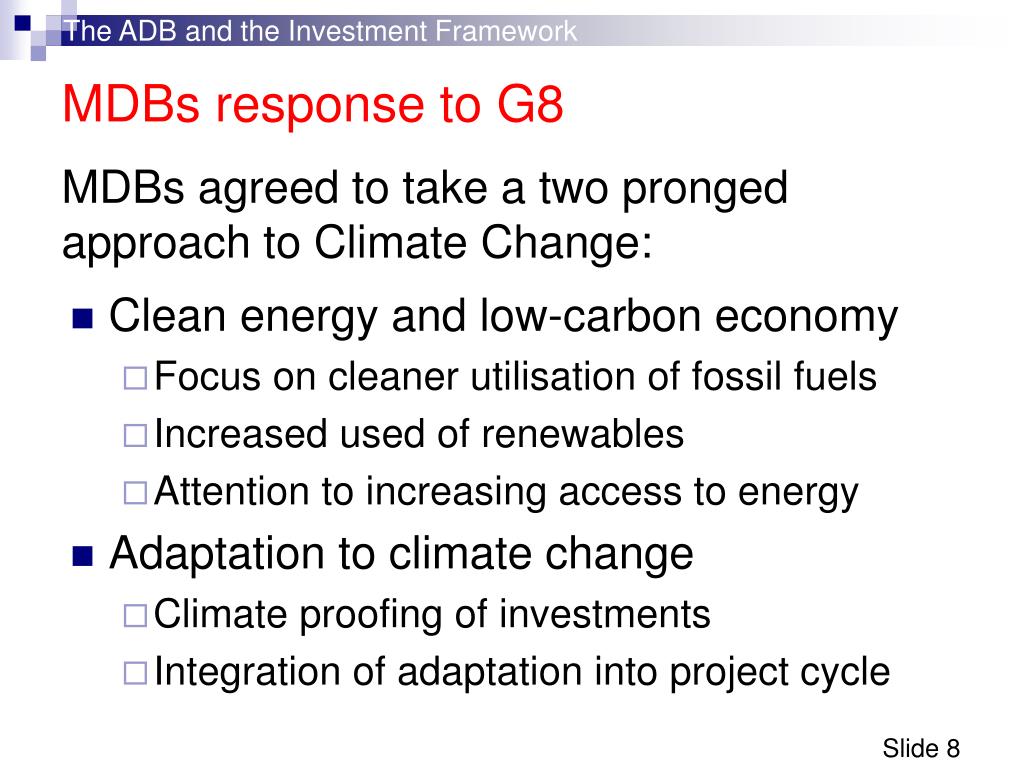 The ADB and the Investment Framework

MDBs response to G8

MDBs agreed to take a two pronged approach to Climate Change:

- Clean energy and low-carbon economy
  - Focus on cleaner utilisation of fossil fuels
  - Increased used of renewables
  - Attention to increasing access to energy
- Adaptation to climate change
  - Climate proofing of investments
  - Integration of adaptation into project cycle

Slide 8